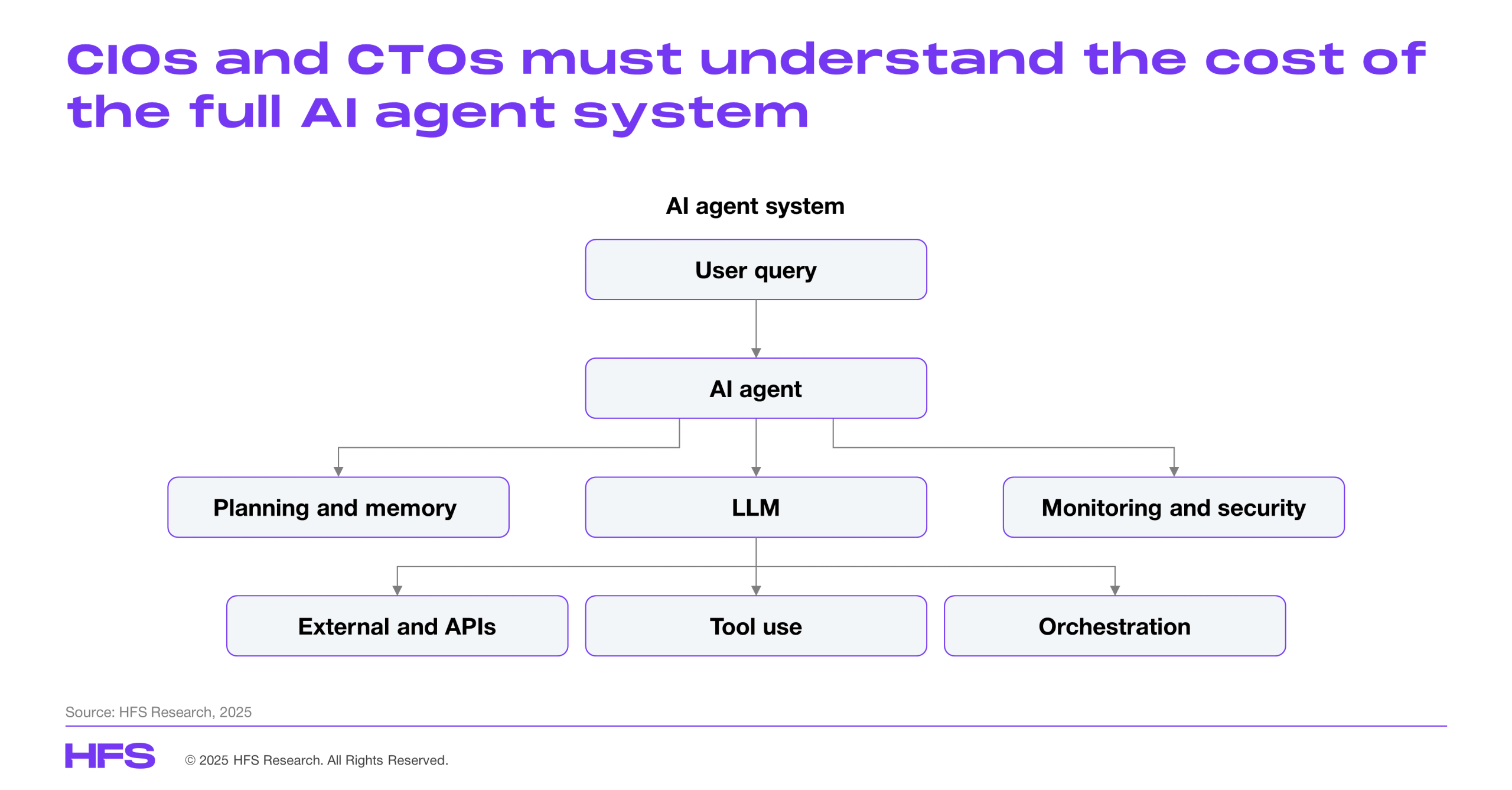 CIOs and CTOs must understand the cost of the full AI agent system

AI agent system

User query

AI agent

Planning and memory

LLM

Monitoring and security

External and APIs

Tool use

Orchestration

Source: HFS Research, 2025

HFS

© 2025 HFS Research. All Rights Reserved.